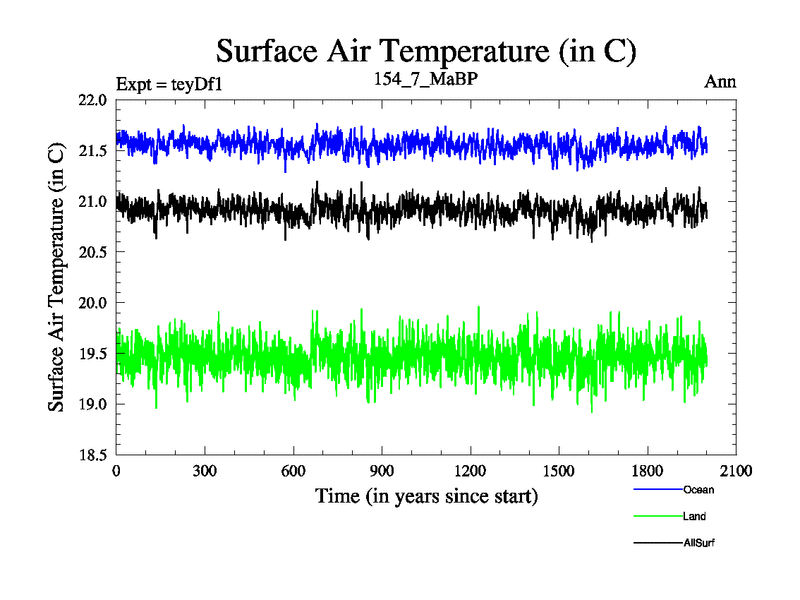 Surface Air Temperature (in C)

Expt = teyDf1

154_7_MaBP

Ann

Surface Air Temperature (in C)

22.0
21.5
21.0
20.5
20.0
19.5
19.0
18.5

0
300
600
900
1200
1500
1800
2100

Time (in years since start)

Ocean

Land

AllSurf